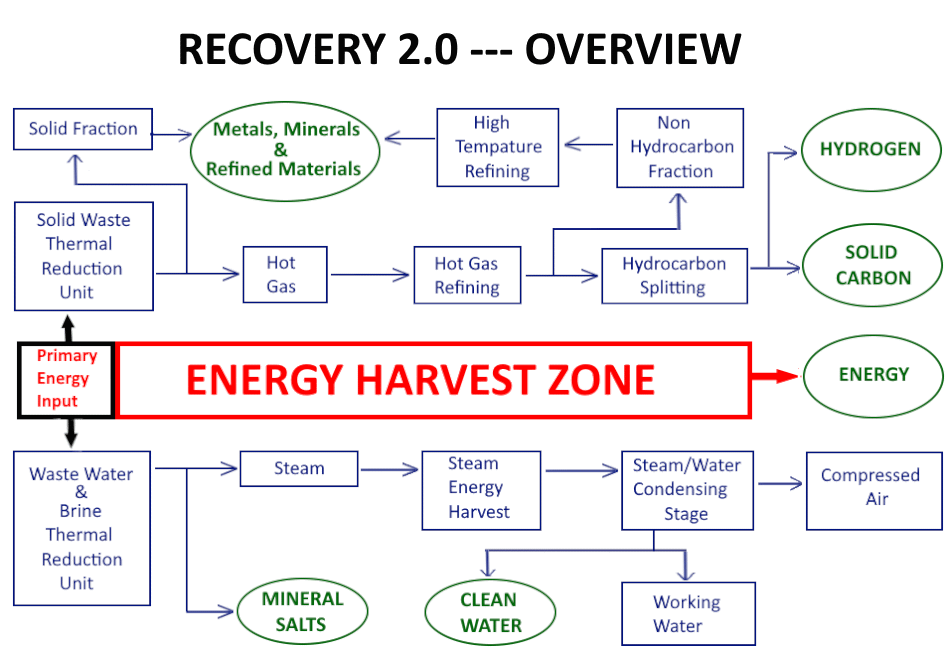 RECOVERY 2.0 --- OVERVIEW

Solid Fraction

Metals, Minerals & Refined Materials

High Tempature Refining

Non Hydrocarbon Fraction

HYDROGEN

Solid Waste Thermal Reduction Unit

Hot Gas

Hot Gas Refining

Hydrocarbon Splitting

SOLID CARBON

Primary Energy Input

ENERGY HARVEST ZONE

ENERGY

Waste Water & Brine Thermal Reduction Unit

Steam

Steam Energy Harvest

Steam/Water Condensing Stage

Compressed Air

MINERAL SALTS

CLEAN WATER

Working Water